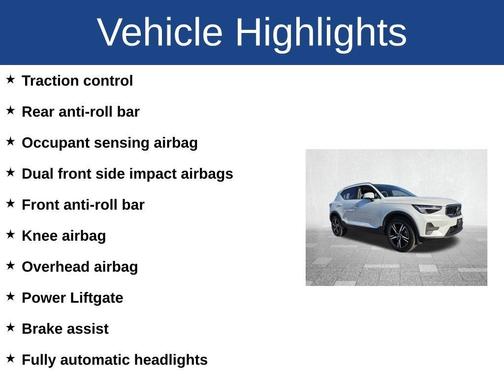 Vehicle Highlights

★ Traction control

★ Rear anti-roll bar

★ Occupant sensing airbag

★ Dual front side impact airbags

★ Front anti-roll bar

★ Knee airbag

★ Overhead airbag

★ Power Liftgate

★ Brake assist

★ Fully automatic headlights